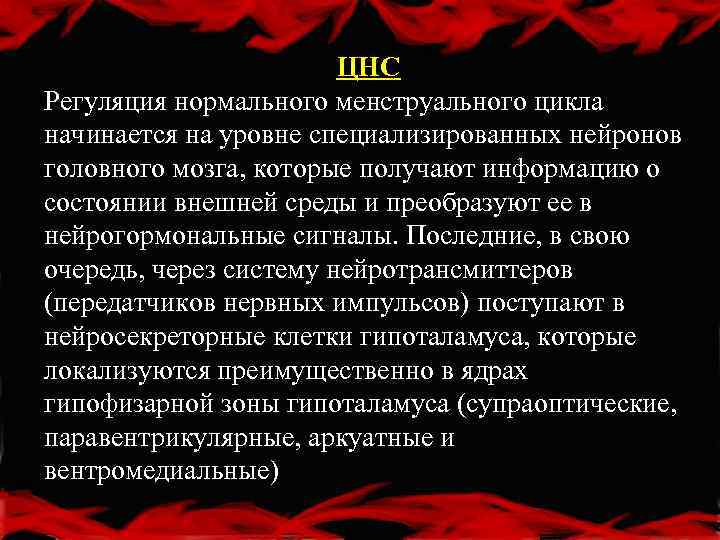 ЦНС

Регуляция нормального менструального цикла начинается на уровне специализированных нейронов головного мозга, которые получают информацию о состоянии внешней среды и преобразуют ее в нейрогормональные сигналы. Последние, в свою очередь, через систему нейротрансмиттеров (передатчиков нервных импульсов) поступают в нейросекреторные клетки гипоталамуса, которые локализуются преимущественно в ядрах гипофизарной зоны гипоталамуса (супраоптические, паравентрикулярные, аркуатные и вентромедиальные)